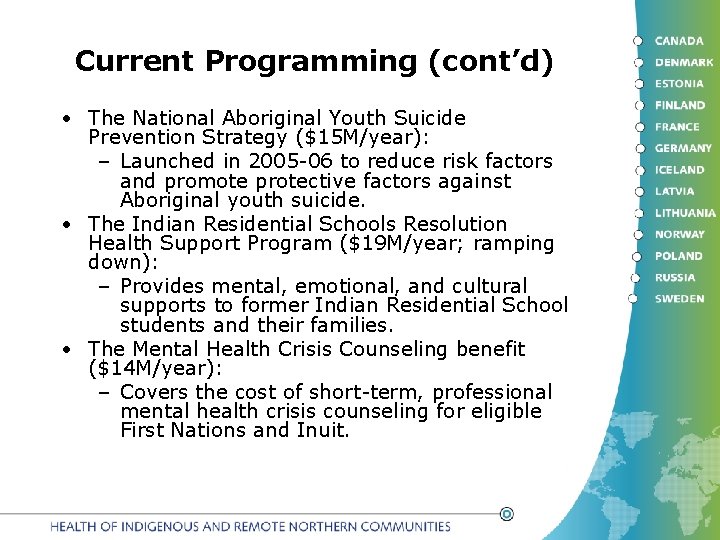 Current Programming (cont'd)

• The National Aboriginal Youth Suicide Prevention Strategy (\$15M/year):
  – Launched in 2005-06 to reduce risk factors and promote protective factors against Aboriginal youth suicide.
• The Indian Residential Schools Resolution Health Support Program (\$19M/year; ramping down):
  – Provides mental, emotional, and cultural supports to former Indian Residential School students and their families.
• The Mental Health Crisis Counseling benefit (\$14M/year):
  – Covers the cost of short-term, professional mental health crisis counseling for eligible First Nations and Inuit.

CANADA
DENMARK
ESTONIA
FINLAND
FRANCE
GERMANY
ICELAND
LATVIA
LITHUANIA
NORWAY
POLAND
RUSSIA
SWEDEN

HEALTH OF INDIGENOUS AND REMOTE NORTHERN COMMUNITIES